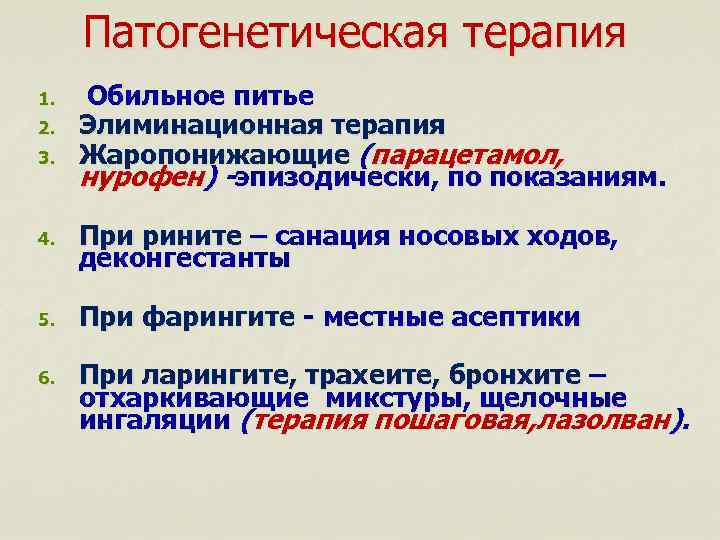 Патогенетическая терапия

1. Обильное питье
2. Элиминационная терапия
3. Жаропонижающие (парацетамол, нурофен) -эпизодически, по показаниям.

4. При рините – санация носовых ходов, деконгестанты

5. При фарингите - местные асептики

6. При ларингите, трахеите, бронхите – отхаркивающие микстуры, щелочные ингаляции (терапия пошаговая,лазолван).